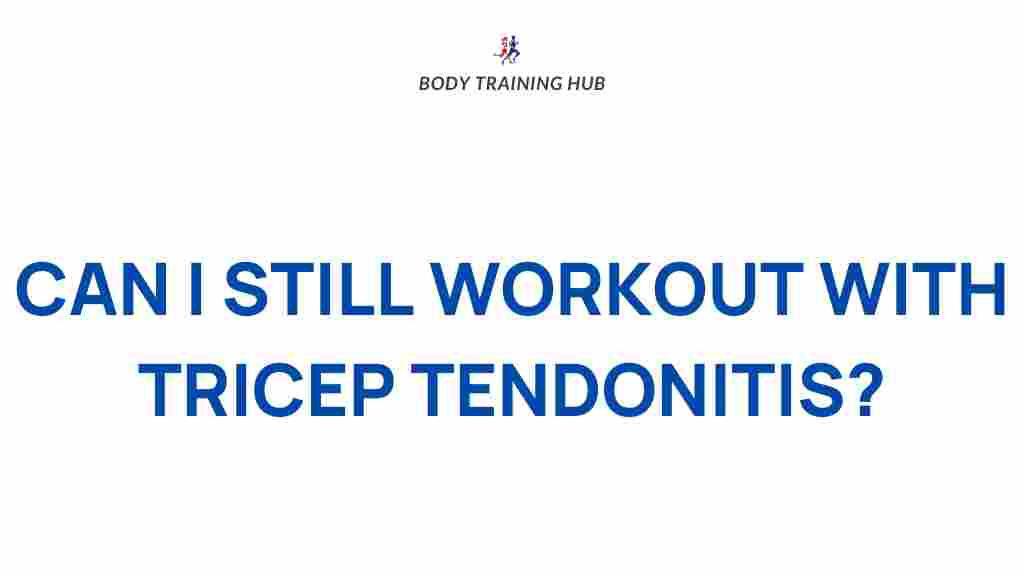 BODY TRAINING HUB

CAN I STILL WORKOUT WITH TRICEP TENDONITIS?